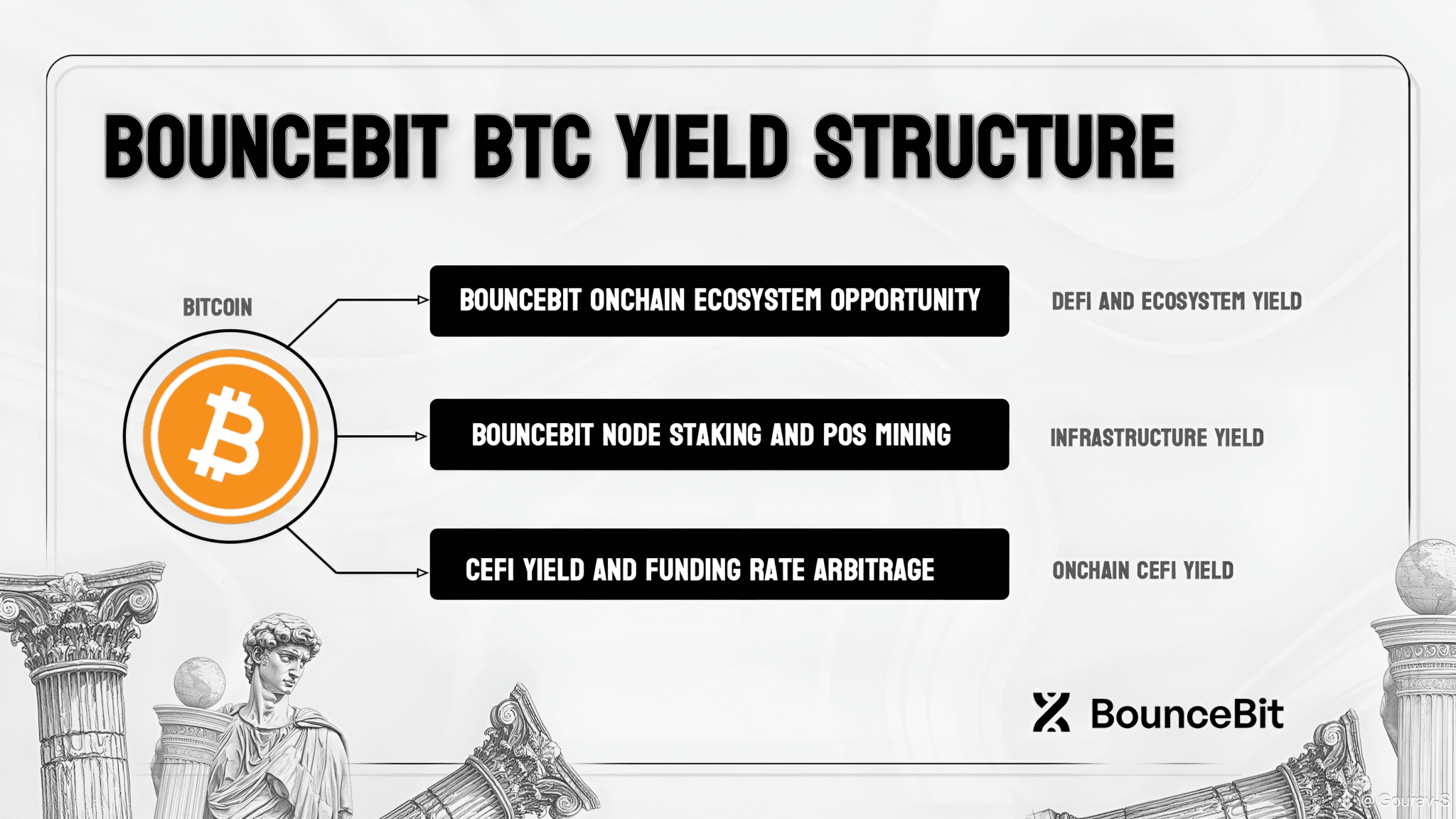 BOUNCEBIT BTC YIELD STRUCTURE

BITCOIN

BOUNCEBIT ONCHAIN ECOSYSTEM OPPORTUNITY

DEFI AND ECOSYSTEM YIELD

BOUNCEBIT NODE STAKING AND POS MINING

INFRASTRUCTURE YIELD

CEFI YIELD AND FUNDING RATE ARBITRAGE

ONCHAIN CEFI YIELD

BounceBit

@ Gourav-S